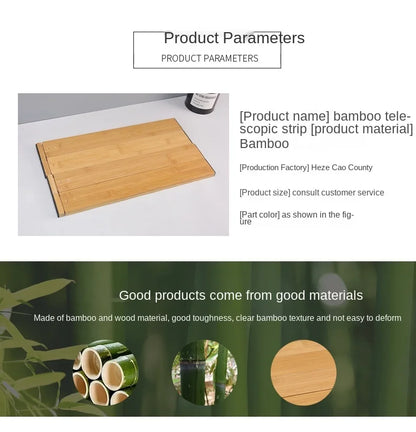 Product Parameters
PRODUCT PARAMETERS

[Product name] bamboo telescopic strip [product material] Bamboo

[Production Factory] Heze Cao County

[Product size] consult customer service

[Part color] as shown in the figure

Good products come from good materials

Made of bamboo and wood material, good toughness, clear bamboo texture and not easy to deform